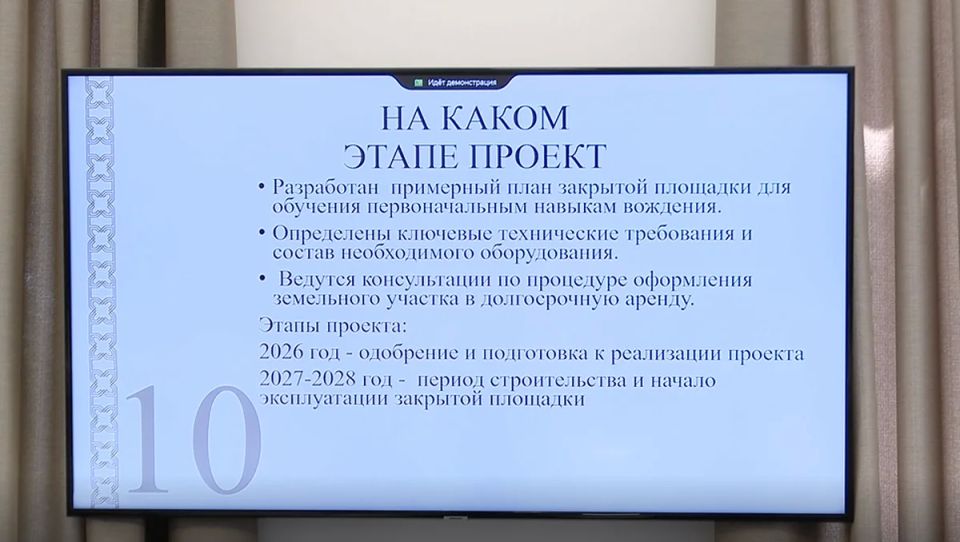 Идёт демонстрация

НА КАКОМ ЭТАПЕ ПРОЕКТ

• Разработан примерный план закрытой площадки для обучения первоначальным навыкам вождения.

• Определены ключевые технические требования и состав необходимого оборудования.

• Ведутся консультации по процедуре оформления земельного участка в долгосрочную аренду.

Этапы проекта:

2026 год - одобрение и подготовка к реализации проекта

2027-2028 год - период строительства и начало эксплуатации закрытой площадки

10